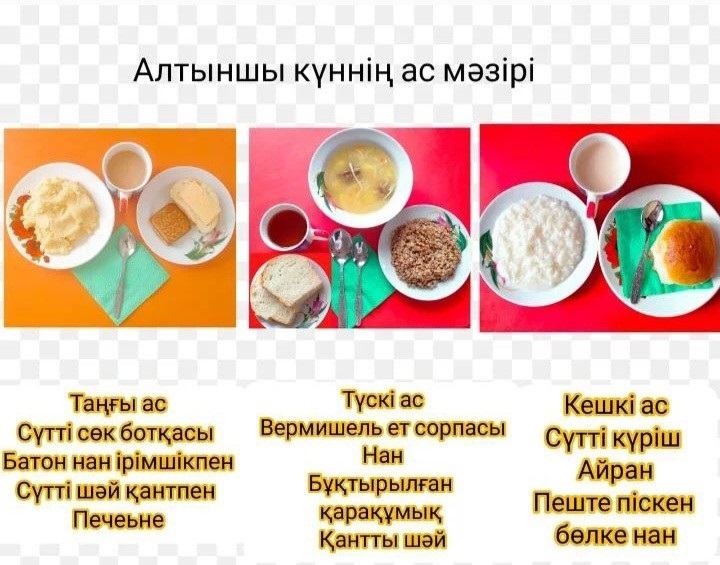 Алтыншы күннің ас мәзірі

Таңғы ас
Сүтті сөк ботқасы
Батон нан ірімшікпен
Сүтті шәй қантпен
Печеьне

Түскі ас
Вермишель ет сорпасы
Нан
Бұқтырылған қарақұмық
Қантты шәй

Кешкі ас
Сүтті күріш
Айран
Пеште піскен бөлке нан